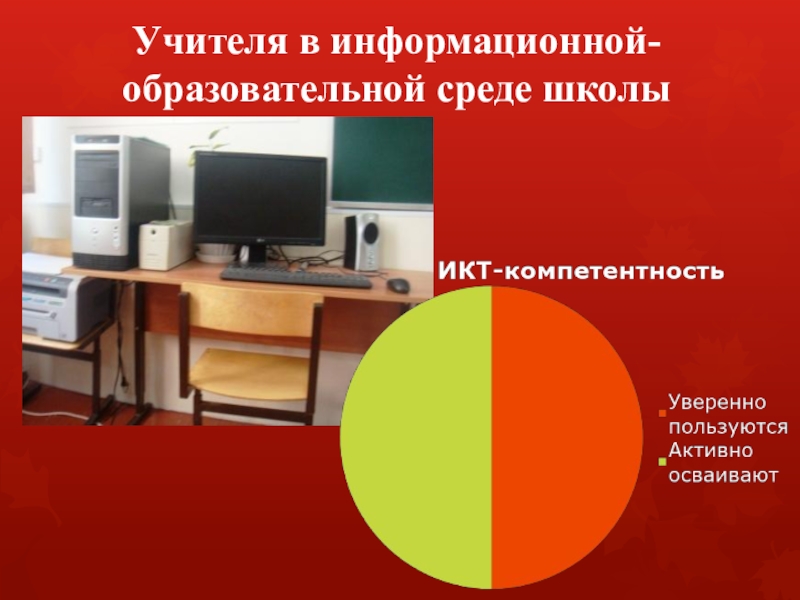 Учителя в информационной-образовательной среде школы

ИКТ-компетентность

Уверенно пользуются
Активно осваивают